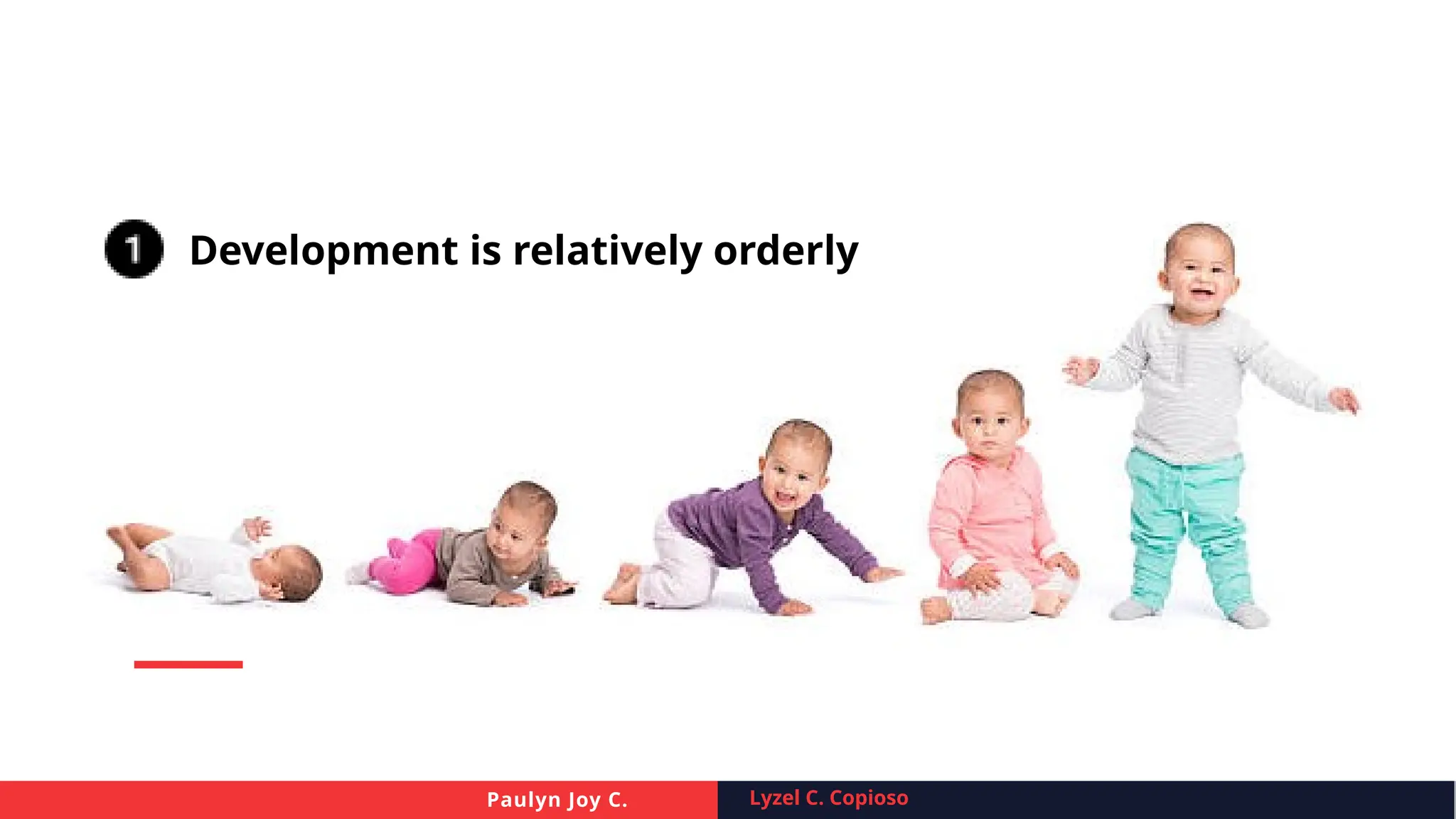 1 Development is relatively orderly

Paulyn Joy C.

Lyzel C. Copioso